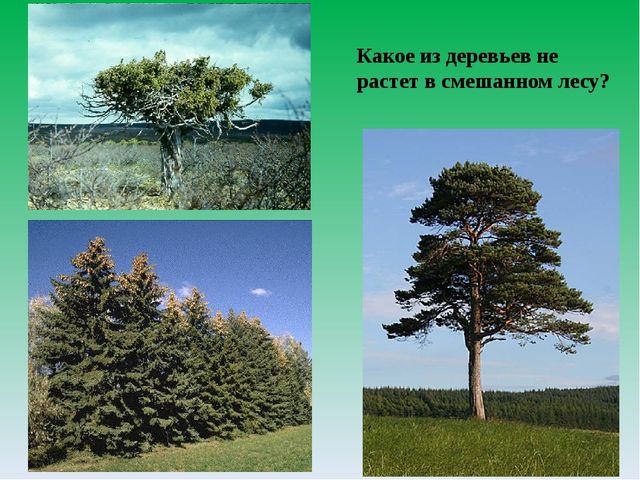 Какое из деревьев не растет в смешанном лесу?